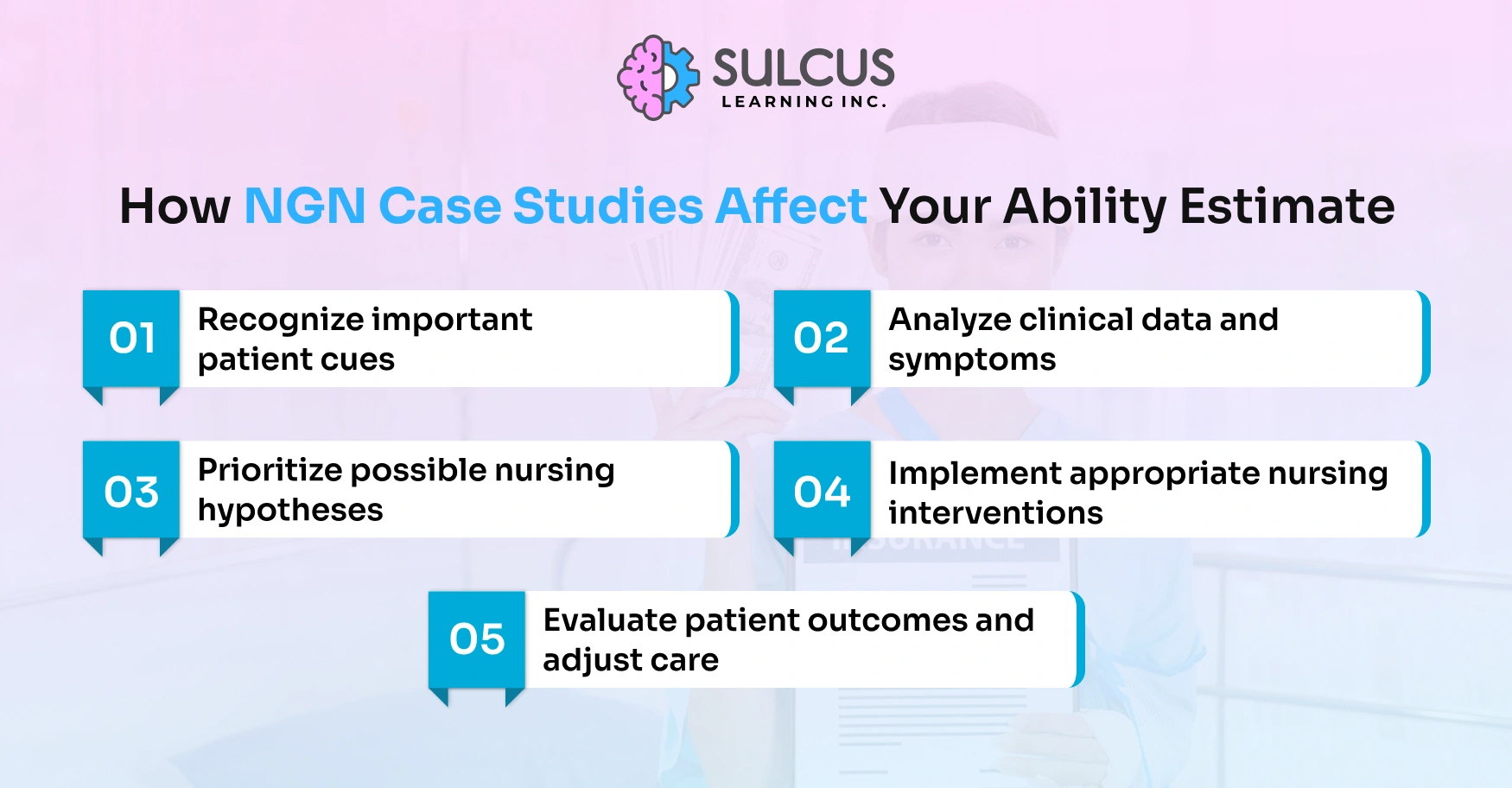 SULCUS
LEARNING INC.

How NGN Case Studies Affect Your Ability Estimate

01 Recognize important patient cues

02 Analyze clinical data and symptoms

03 Prioritize possible nursing hypotheses

04 Implement appropriate nursing interventions

05 Evaluate patient outcomes and adjust care